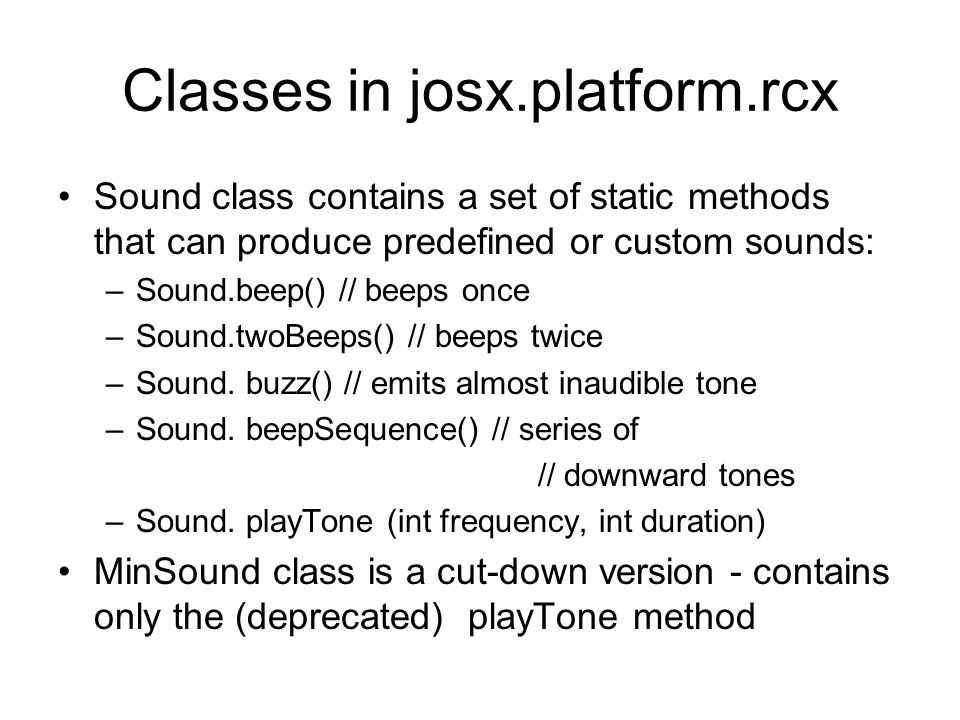 Classes in josx.platform.rcx

• Sound class contains a set of static methods that can produce predefined or custom sounds:
– Sound.beep() // beeps once
– Sound.twoBeeps() // beeps twice
– Sound. buzz() // emits almost inaudible tone
– Sound. beepSequence() // series of
// downward tones
– Sound. playTone (int frequency, int duration)
• MinSound class is a cut-down version - contains only the (deprecated) playTone method